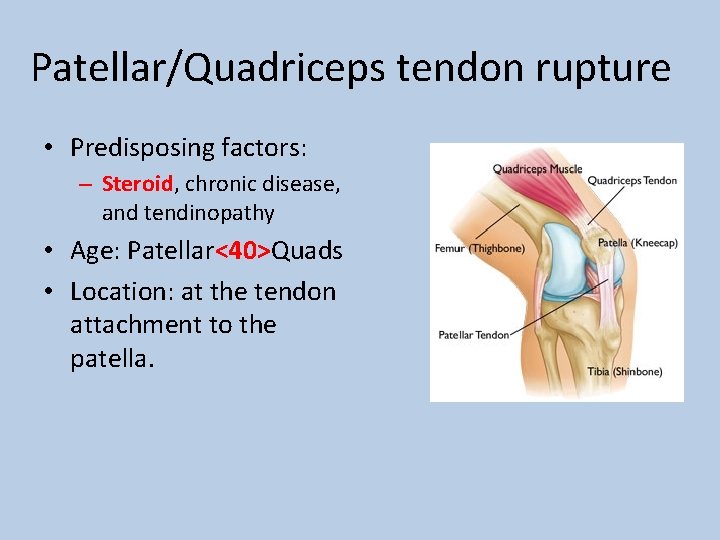 Patellar/Quadriceps tendon rupture

• Predisposing factors:
– Steroid, chronic disease, and tendinopathy
• Age: Patellar<40>Quads
• Location: at the tendon attachment to the patella.

Quadriceps Muscle
Quadriceps Tendon
Femur (Thighbone)
Patella (Kneecap)
Patellar Tendon
Tibia (Shinbone)